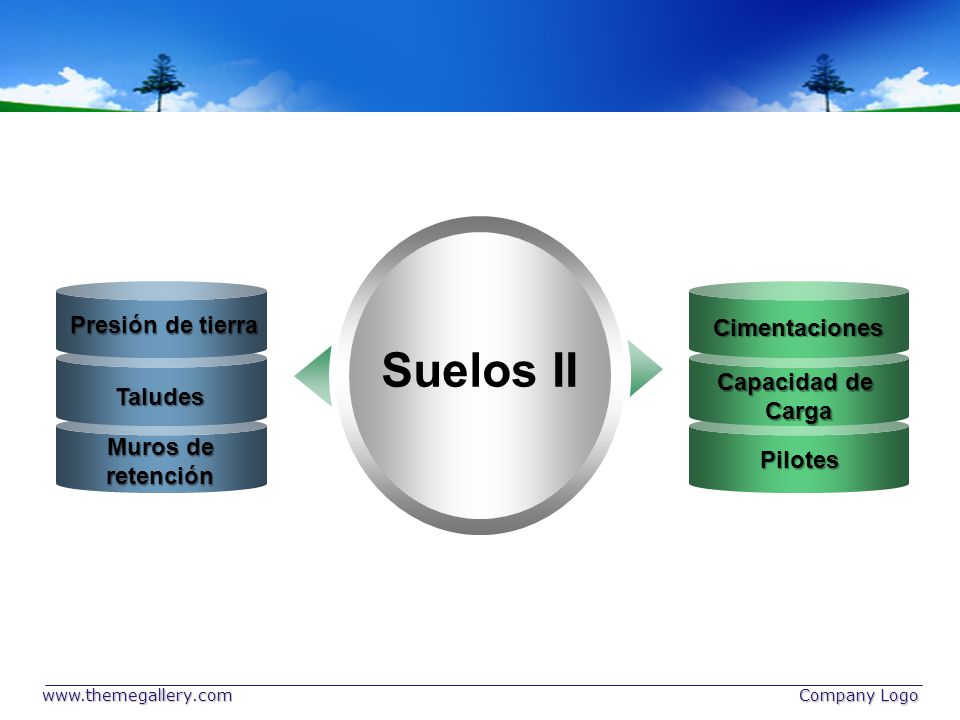 Presión de tierra

Taludes

Muros de retención

Suelos II

Cimentaciones

Capacidad de Carga

Pilotes

www.themegallery.com

Company Logo